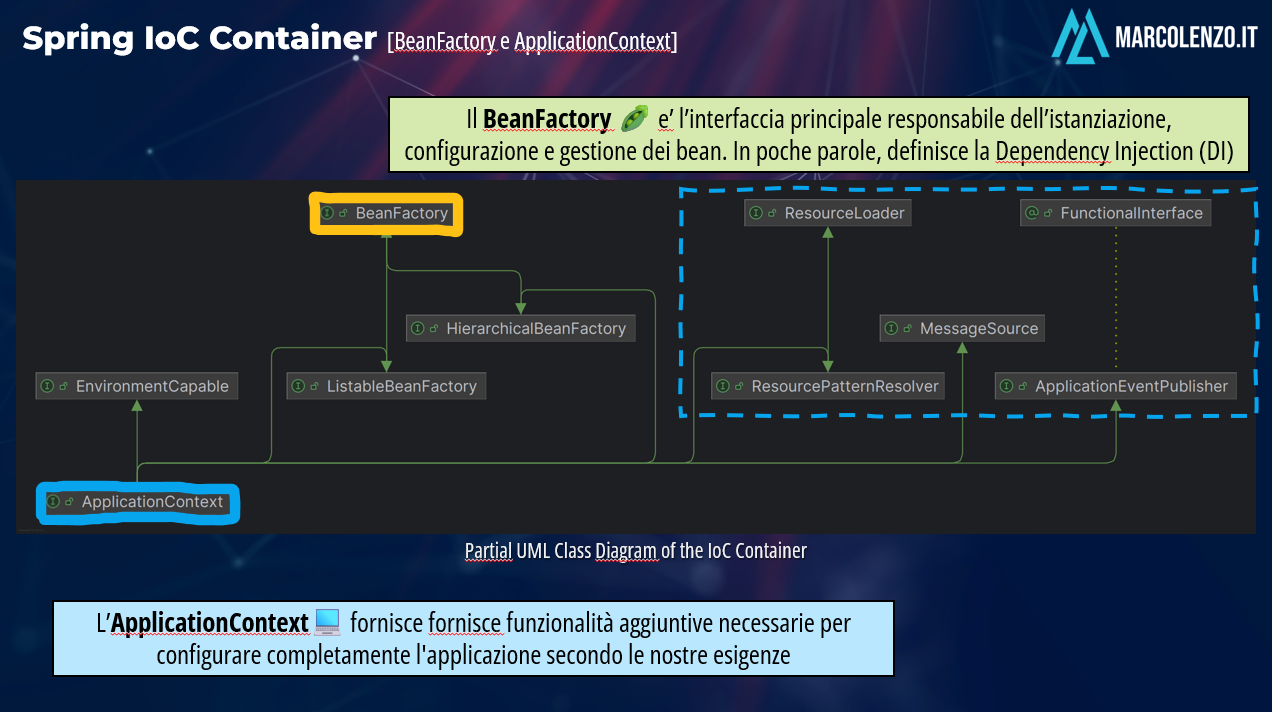 Spring IoC Container [BeanFactory e ApplicationContext]

MARCOLENZO.IT

Il **BeanFactory** e' l'interfaccia principale responsabile dell'istanziazione, configurazione e gestione dei bean. In poche parole, definisce la Dependency Injection (DI)

BeanFactory

ResourceLoader

FunctionalInterface

HierarchicalBeanFactory

MessageSource

EnvironmentCapable

ListableBeanFactory

ResourcePatternResolver

ApplicationEventPublisher

ApplicationContext

Partial UML Class Diagram of the IoC Container

L'**ApplicationContext** fornisce fornisce funzionalità aggiuntive necessarie per configurare completamente l'applicazione secondo le nostre esigenze